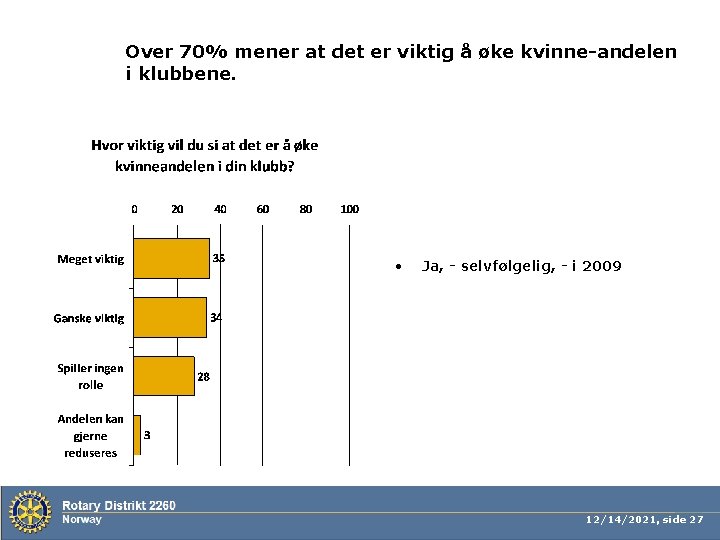 Over 70% mener at det er viktig å øke kvinne-andelen i klubbene.

Hvor viktig vil du si at det er å øke kvinneandelen i din klubb?

0 20 40 60 80 100

Meget viktig 35

Ganske viktig 34

Spiller ingen rolle 28

Andelen kan gjerne reduseres 3

• Ja, - selvfølgelig, - i 2009

Rotary Distrikt 2260
Norway

12/14/2021, side 27